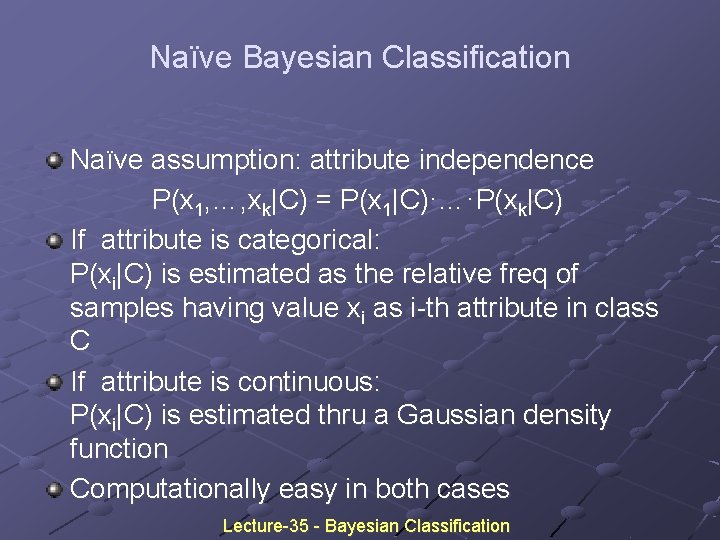 Naïve Bayesian Classification

Naïve assumption: attribute independence

$P(x_1,\ldots,x_k|C) = P(x_1|C)\cdot\ldots\cdot P(x_k|C)$

If attribute is categorical:
$P(x_i|C)$ is estimated as the relative freq of samples having value $x_i$ as i-th attribute in class C

If attribute is continuous:
$P(x_i|C)$ is estimated thru a Gaussian density function

Computationally easy in both cases

Lecture-35 - Bayesian Classification